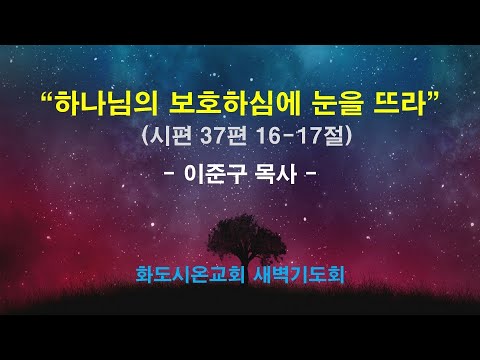 “하나님의 보호하심에 눈을 뜨라”
(시편 37편 16-17절)

- 이준구 목사 -

화도시온교회 새벽기도회